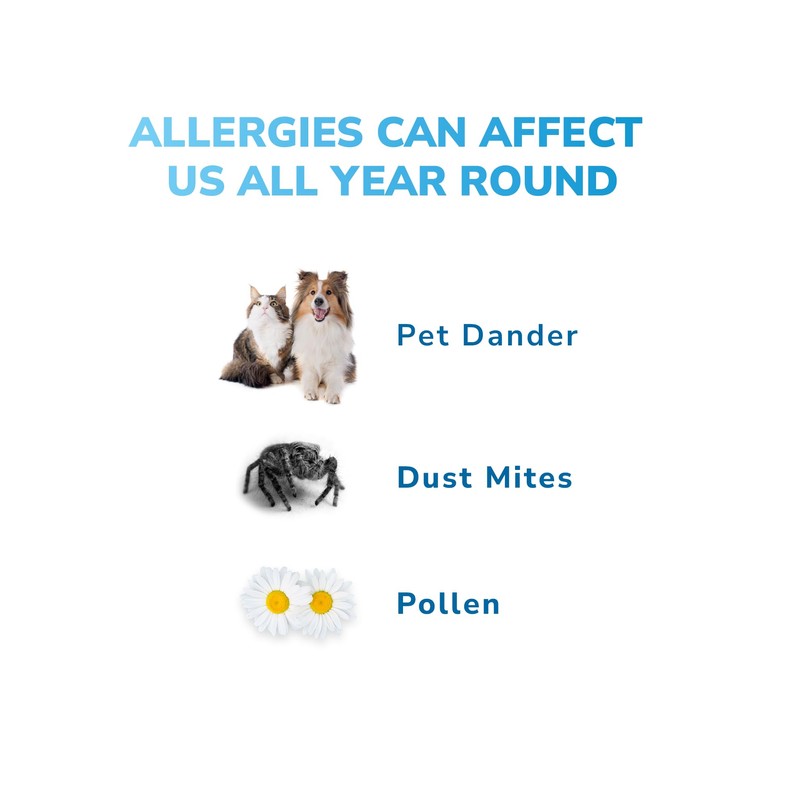 ALLERGIES CAN AFFECT US ALL YEAR ROUND

Pet Dander

Dust Mites

Pollen